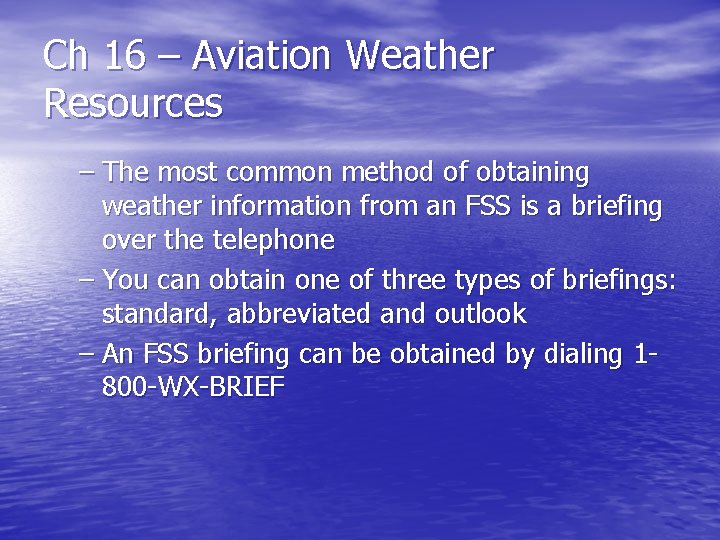 Ch 16 – Aviation Weather Resources

– The most common method of obtaining weather information from an FSS is a briefing over the telephone
– You can obtain one of three types of briefings: standard, abbreviated and outlook
– An FSS briefing can be obtained by dialing 1-800-WX-BRIEF